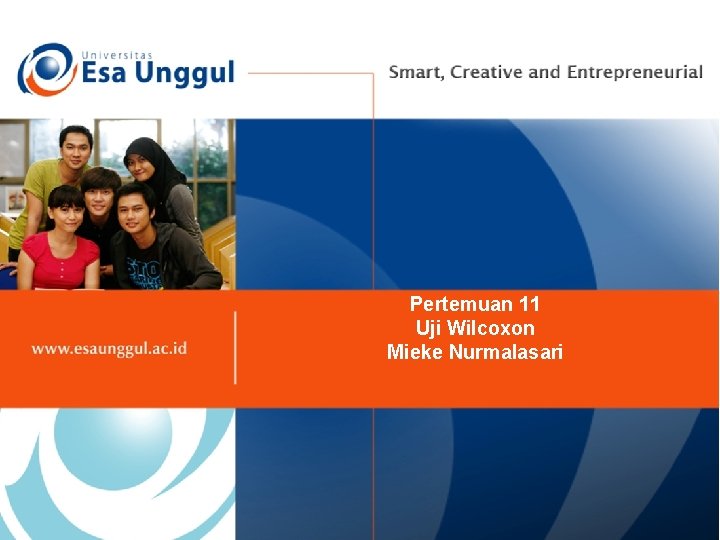 Universitas
Esa Unggul

Smart, Creative and Entrepreneurial

www.esaunggul.ac.id

Pertemuan 11
Uji Wilcoxon
Mieke Nurmalasari